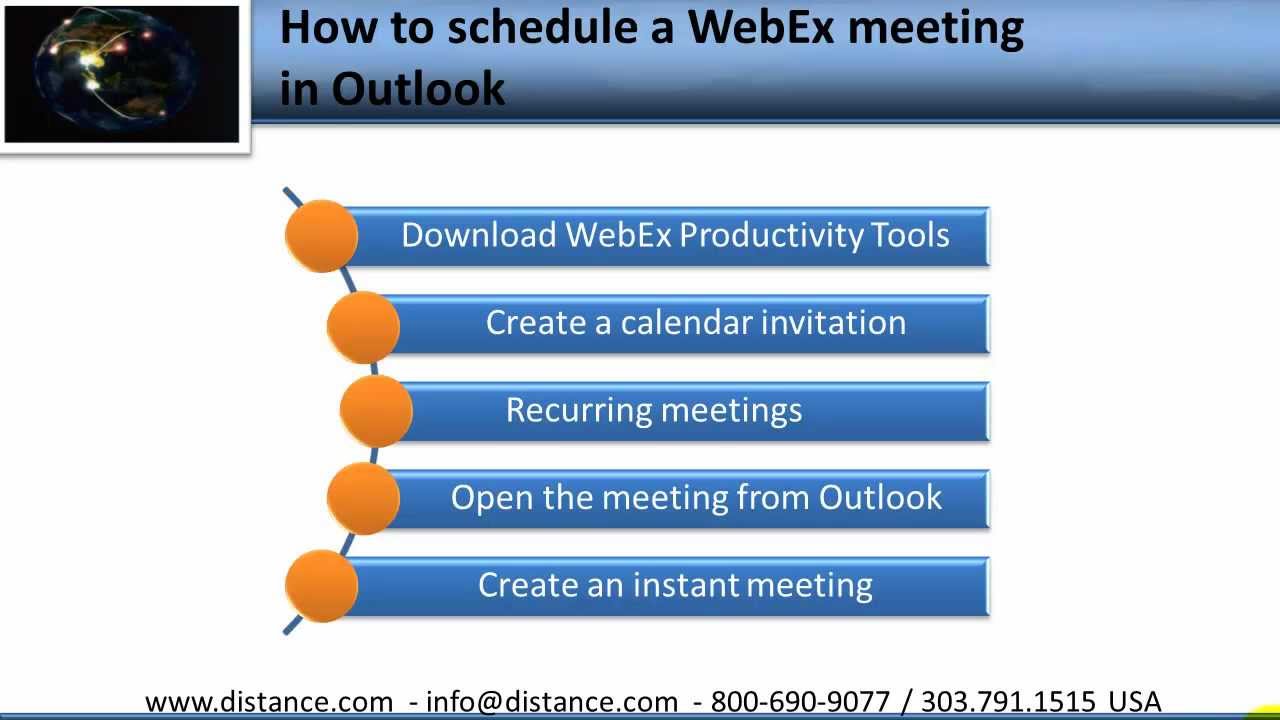 How to schedule a WebEx meeting in Outlook

Download WebEx Productivity Tools

Create a calendar invitation

Recurring meetings

Open the meeting from Outlook

Create an instant meeting

www.distance.com - info@distance.com - 800-690-9077 / 303.791.1515 USA